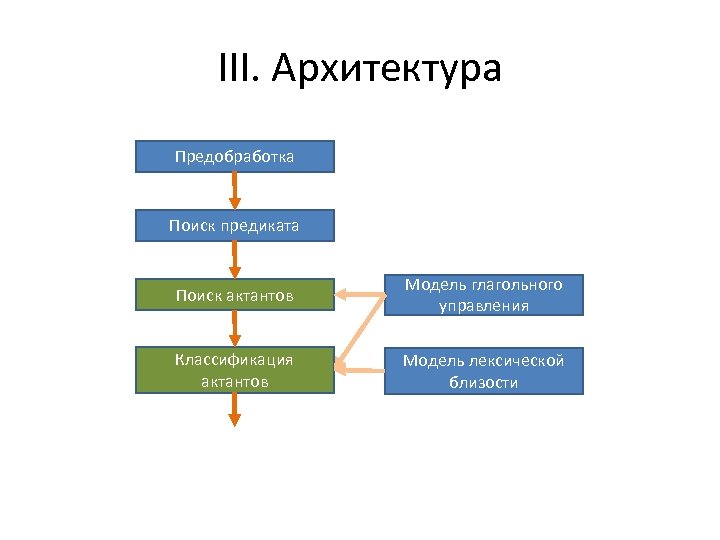 III. Архитектура

Предобработка

Поиск предиката

Поиск актантов

Классификация актантов

Модель глагольного управления

Модель лексической близости